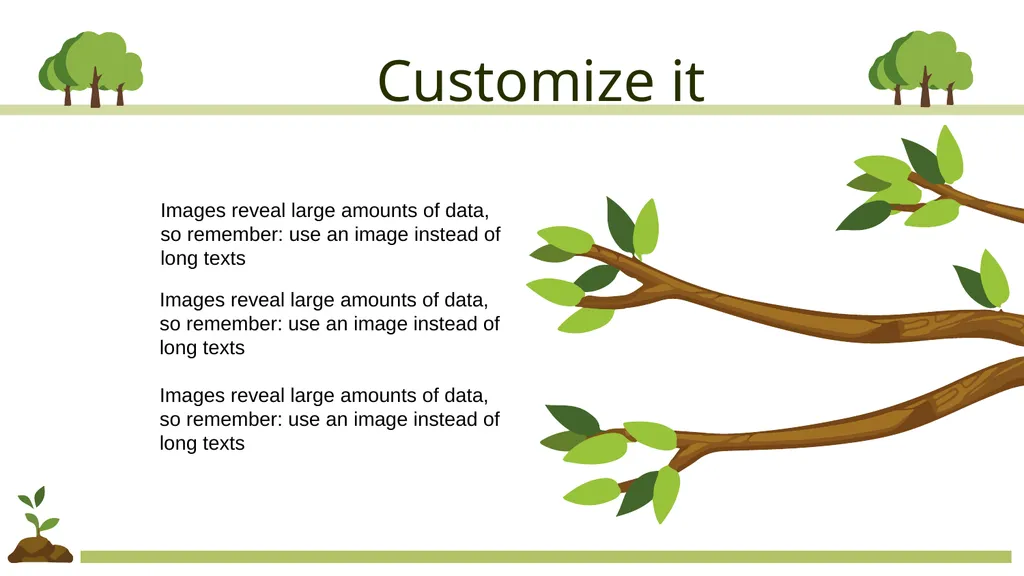 Customize it

Images reveal large amounts of data, so remember: use an image instead of long texts

Images reveal large amounts of data, so remember: use an image instead of long texts

Images reveal large amounts of data, so remember: use an image instead of long texts